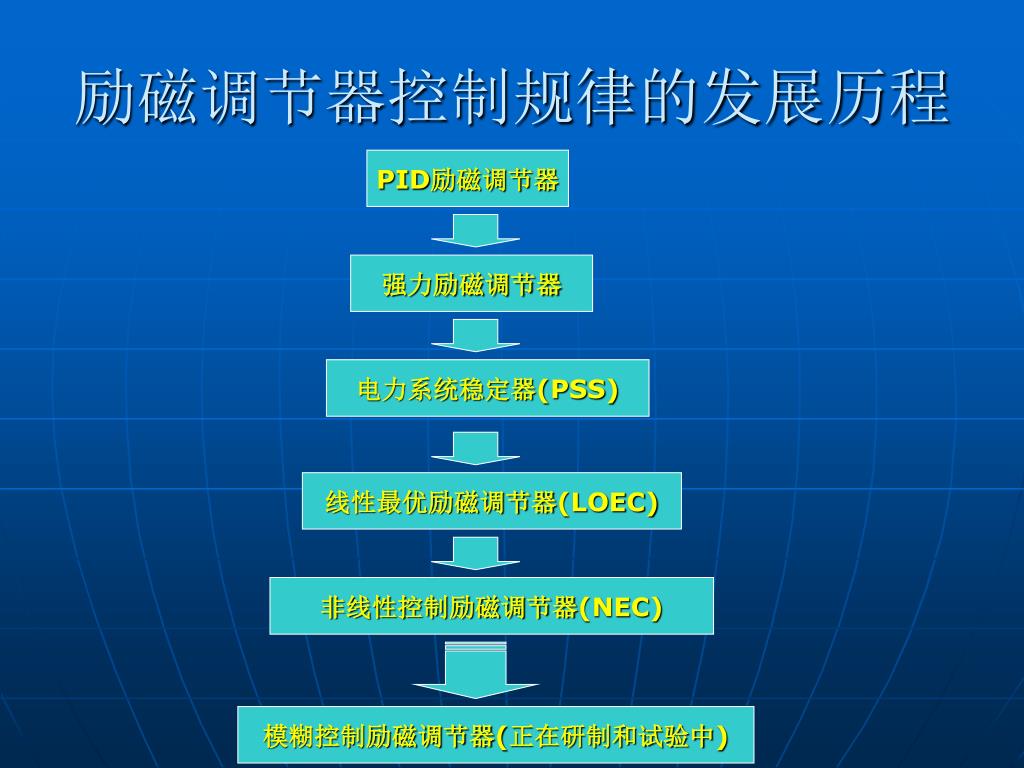 励磁调节器控制规律的发展历程

PID励磁调节器

强力励磁调节器

电力系统稳定器(PSS)

线性最优励磁调节器(LOEC)

非线性控制励磁调节器(NEC)

模糊控制励磁调节器(正在研制和试验中)